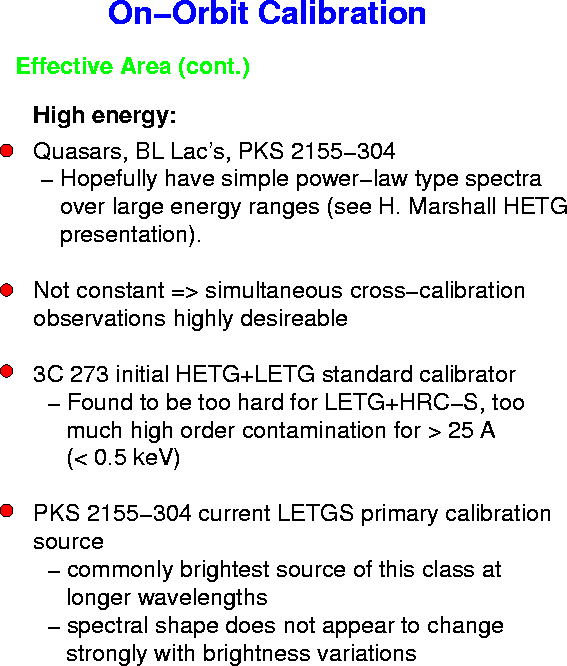 On−Orbit Calibration

Effective Area (cont.)

High energy:

Quasars, BL Lac's, PKS 2155−304
– Hopefully have simple power−law type spectra over large energy ranges (see H. Marshall HETG presentation).

Not constant => simultaneous cross−calibration observations highly desireable

3C 273 initial HETG+LETG standard calibrator
– Found to be too hard for LETG+HRC−S, too much high order contamination for > 25 A (< 0.5 keV)

PKS 2155−304 current LETGS primary calibration source
– commonly brightest source of this class at longer wavelengths
– spectral shape does not appear to change strongly with brightness variations